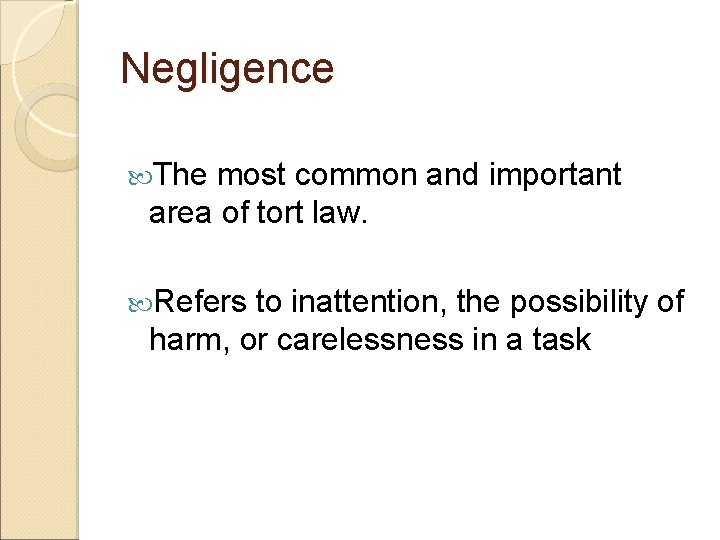 Negligence

The most common and important area of tort law.

Refers to inattention, the possibility of harm, or carelessness in a task